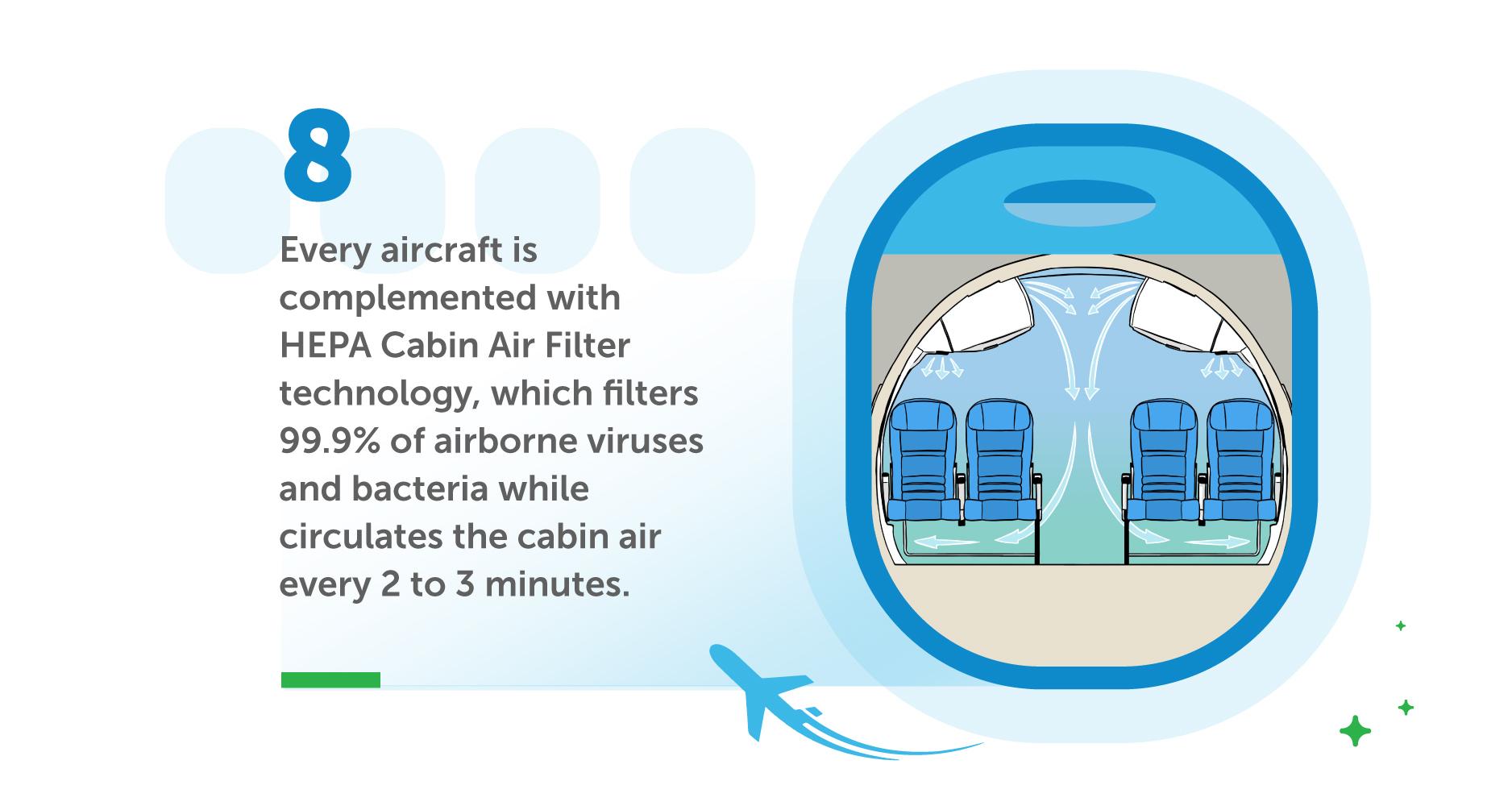 8

Every aircraft is complemented with HEPA Cabin Air Filter technology, which filters 99.9% of airborne viruses and bacteria while circulates the cabin air every 2 to 3 minutes.